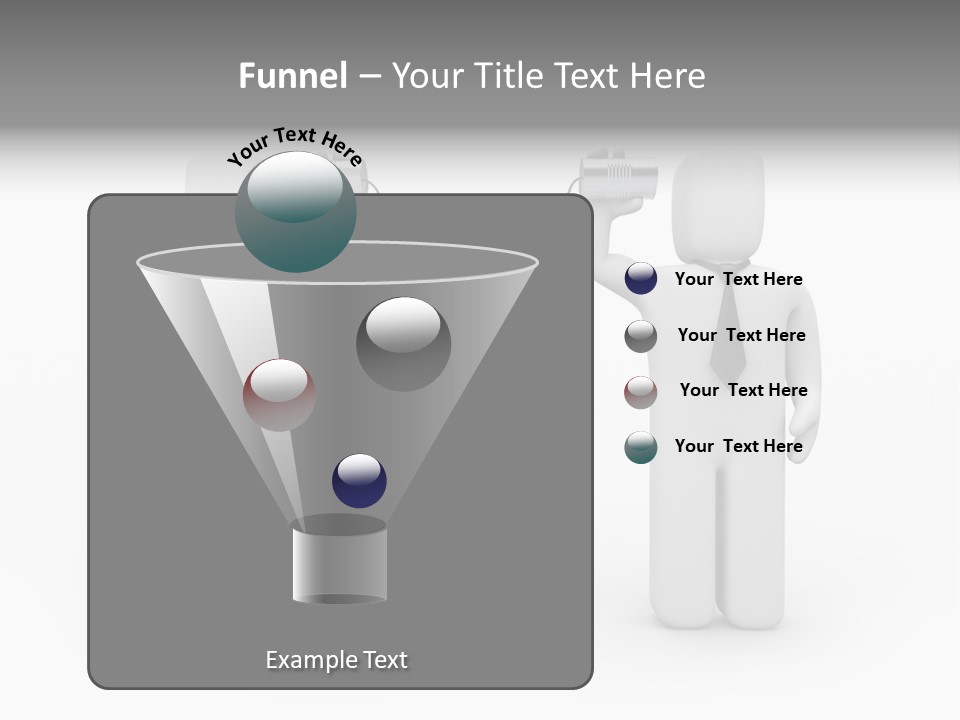 Funnel – Your Title Text Here

Your Text Here

Your Text Here

Your Text Here

Your Text Here

Your Text Here

Example Text